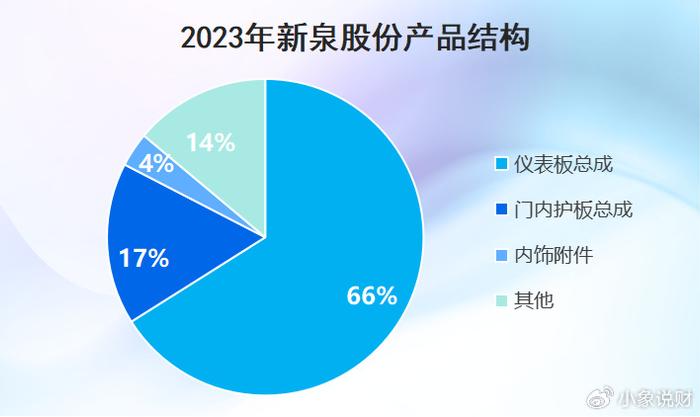 2023年新泉股份产品结构

14%
4%
17%
66%

仪表板总成
门内护板总成
内饰附件
其他

小象说财